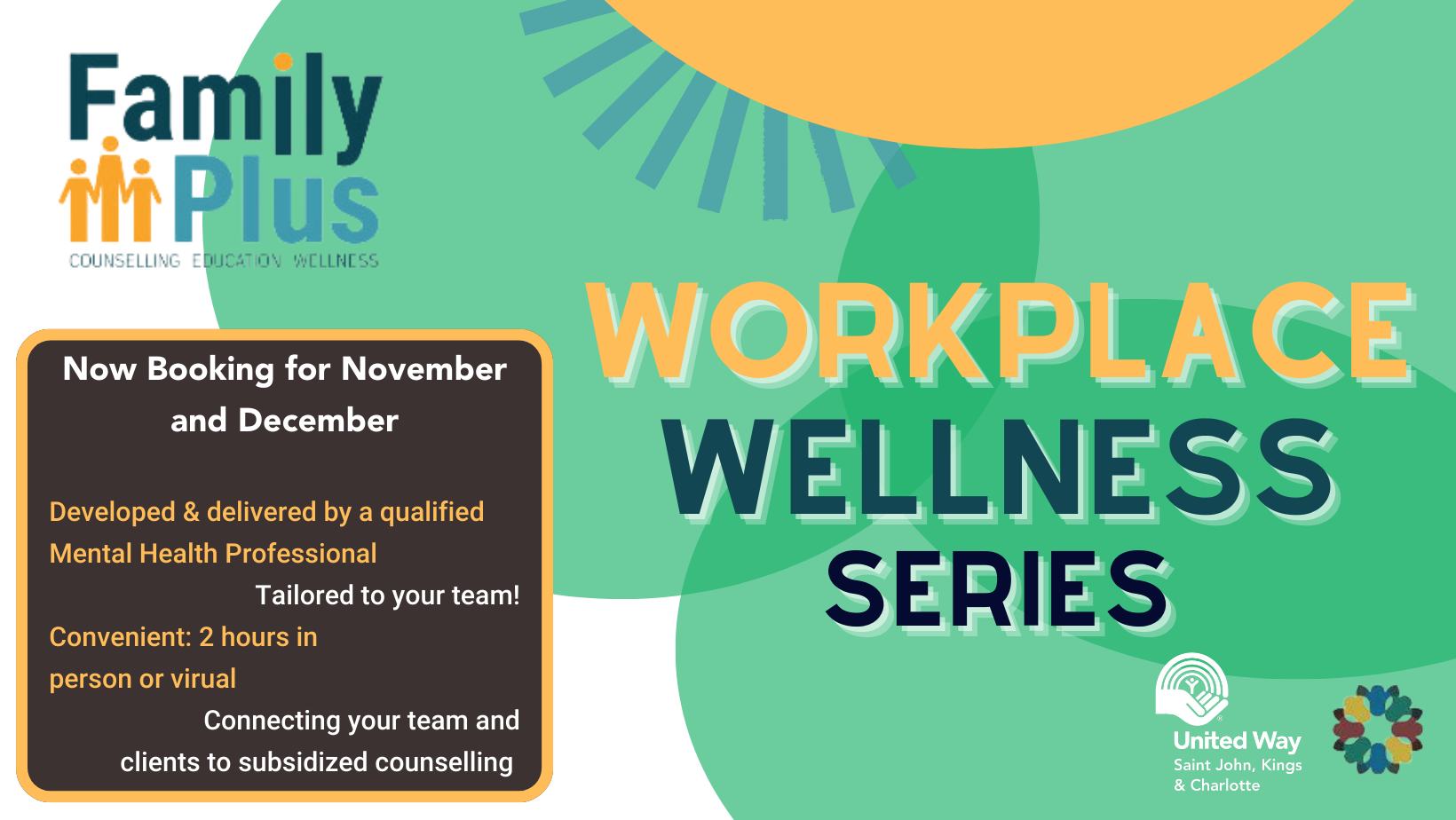 Family Plus
COUNSELLING EDUCATION WELLNESS

Now Booking for November and December

Developed & delivered by a qualified Mental Health Professional

Tailored to your team!

Convenient: 2 hours in person or virual

Connecting your team and clients to subsidized counselling

WORKPLACE WELLNESS SERIES

United Way
Saint John, Kings & Charlotte